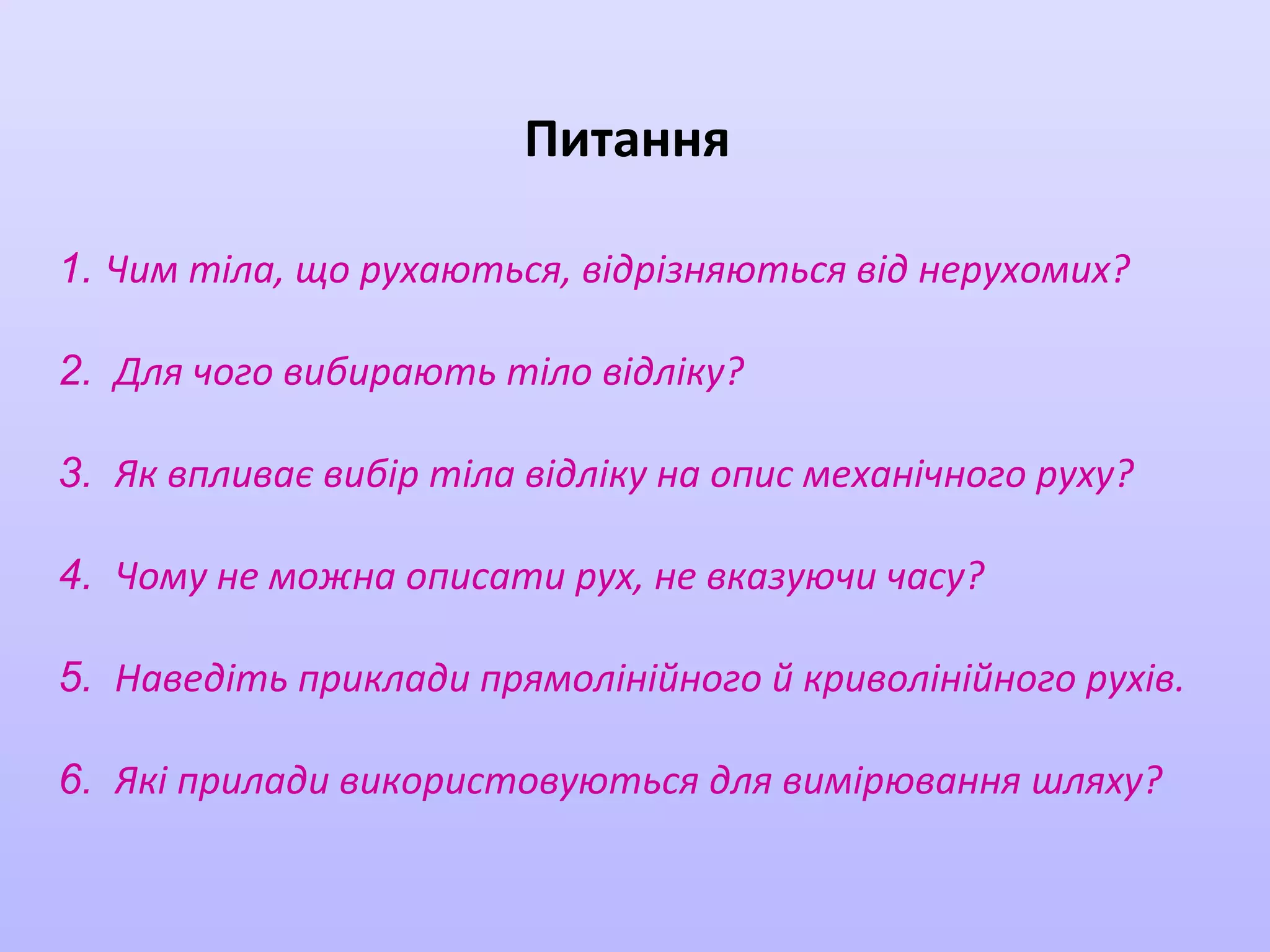 Питання

1. Чим тіла, що рухаються, відрізняються від нерухомих?

2. Для чого вибирають тіло відліку?

3. Як впливає вибір тіла відліку на опис механічного руху?

4. Чому не можна описати рух, не вказуючи часу?

5. Наведіть приклади прямолінійного й криволінійного рухів.

6. Які прилади використовуються для вимірювання шляху?